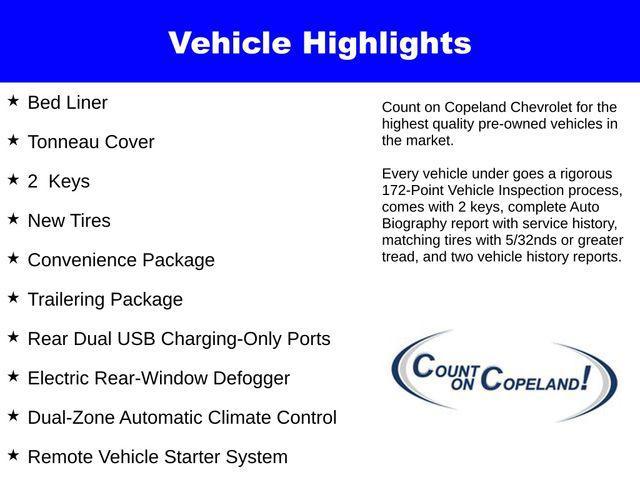 Vehicle Highlights

★ Bed Liner

★ Tonneau Cover

★ 2 Keys

★ New Tires

★ Convenience Package

★ Trailering Package

★ Rear Dual USB Charging-Only Ports

★ Electric Rear-Window Defogger

★ Dual-Zone Automatic Climate Control

★ Remote Vehicle Starter System

Count on Copeland Chevrolet for the highest quality pre-owned vehicles in the market.

Every vehicle under goes a rigorous 172-Point Vehicle Inspection process, comes with 2 keys, complete Auto Biography report with service history, matching tires with 5/32nds or greater tread, and two vehicle history reports.

COUNT ON COPELAND!